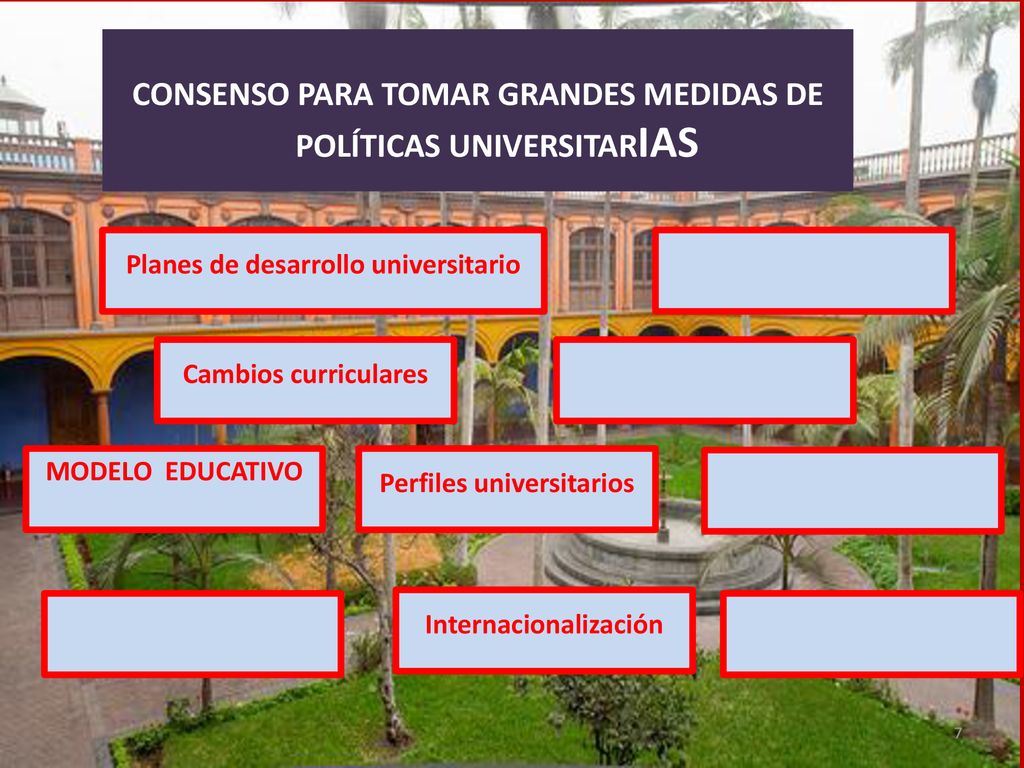 CONSENSO PARA TOMAR GRANDES MEDIDAS DE POLÍTICAS UNIVERSITARIAS

Planes de desarrollo universitario

Cambios curriculares

MODELO EDUCATIVO

Perfiles universitarios

Internacionalización

7